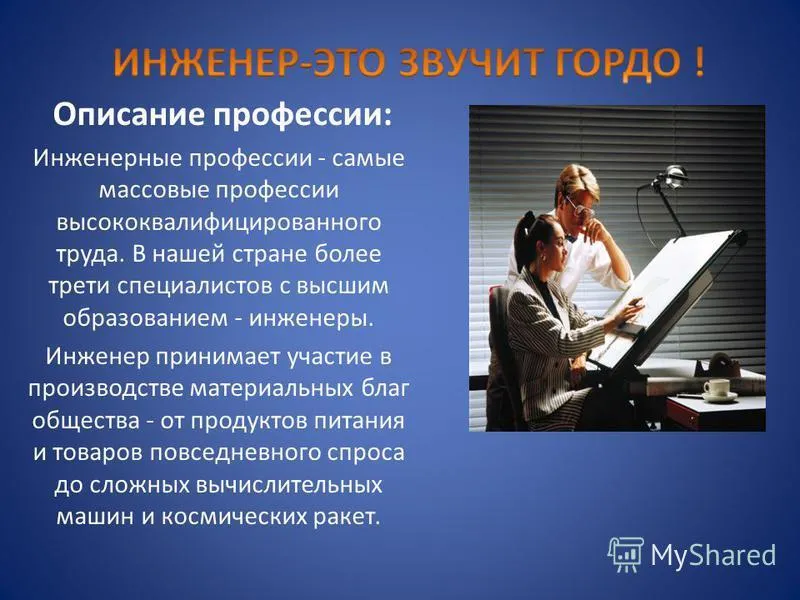 ИНЖЕНЕР-ЭТО ЗВУЧИТ ГОРДО !

Описание профессии:

Инженерные профессии - самые массовые профессии высококвалифицированного труда. В нашей стране более трети специалистов с высшим образованием - инженеры.

Инженер принимает участие в производстве материальных благ общества - от продуктов питания и товаров повседневного спроса до сложных вычислительных машин и космических ракет.

MyShared